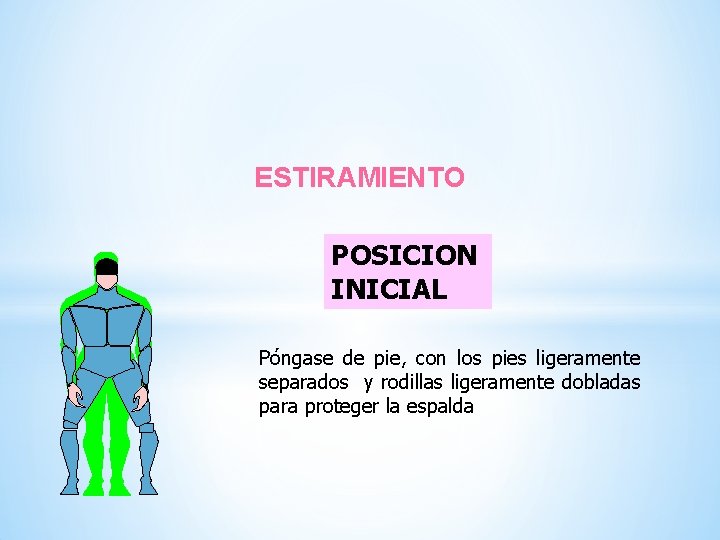 ESTIRAMIENTO

POSICION INICIAL

Póngase de pie, con los pies ligeramente separados y rodillas ligeramente dobladas para proteger la espalda